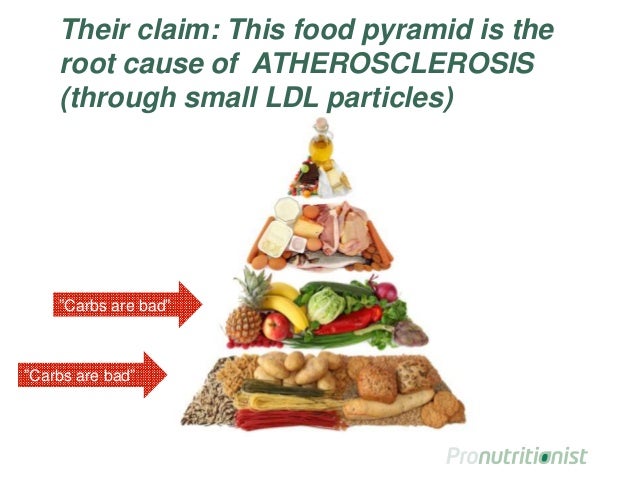 Their claim: This food pyramid is the root cause of ATHEROSCLEROSIS (through small LDL particles)

"Carbs are bad"

"Carbs are bad"

Pronutritionist